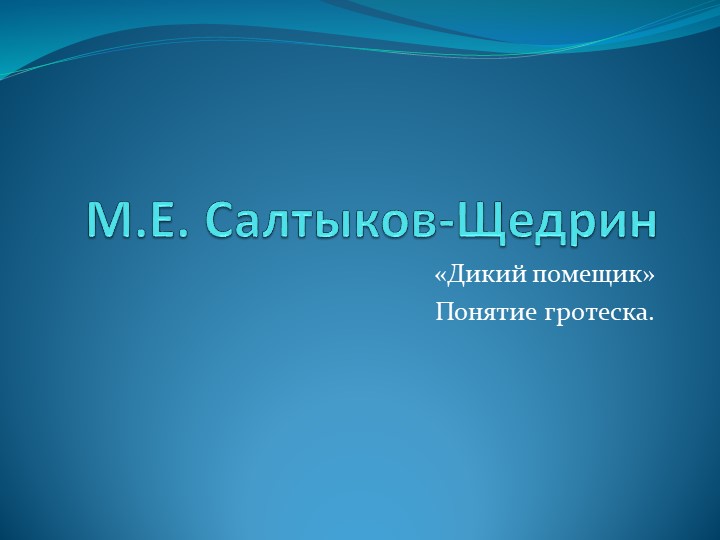 М.Е. Салтыков-Щедрин

«Дикий помещик»

Понятие гротеска.